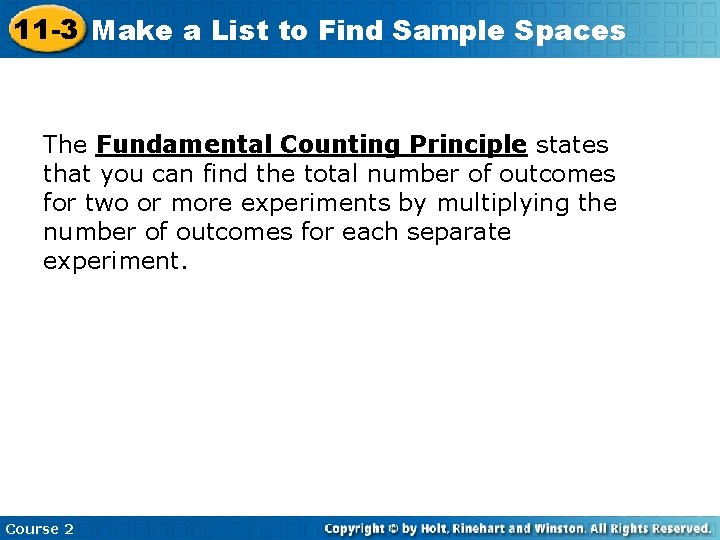 11-3 Make a List to Find Sample Spaces

The Fundamental Counting Principle states that you can find the total number of outcomes for two or more experiments by multiplying the number of outcomes for each separate experiment.

Course 2

Copyright © by Holt, Rinehart and Winston. All Rights Reserved.